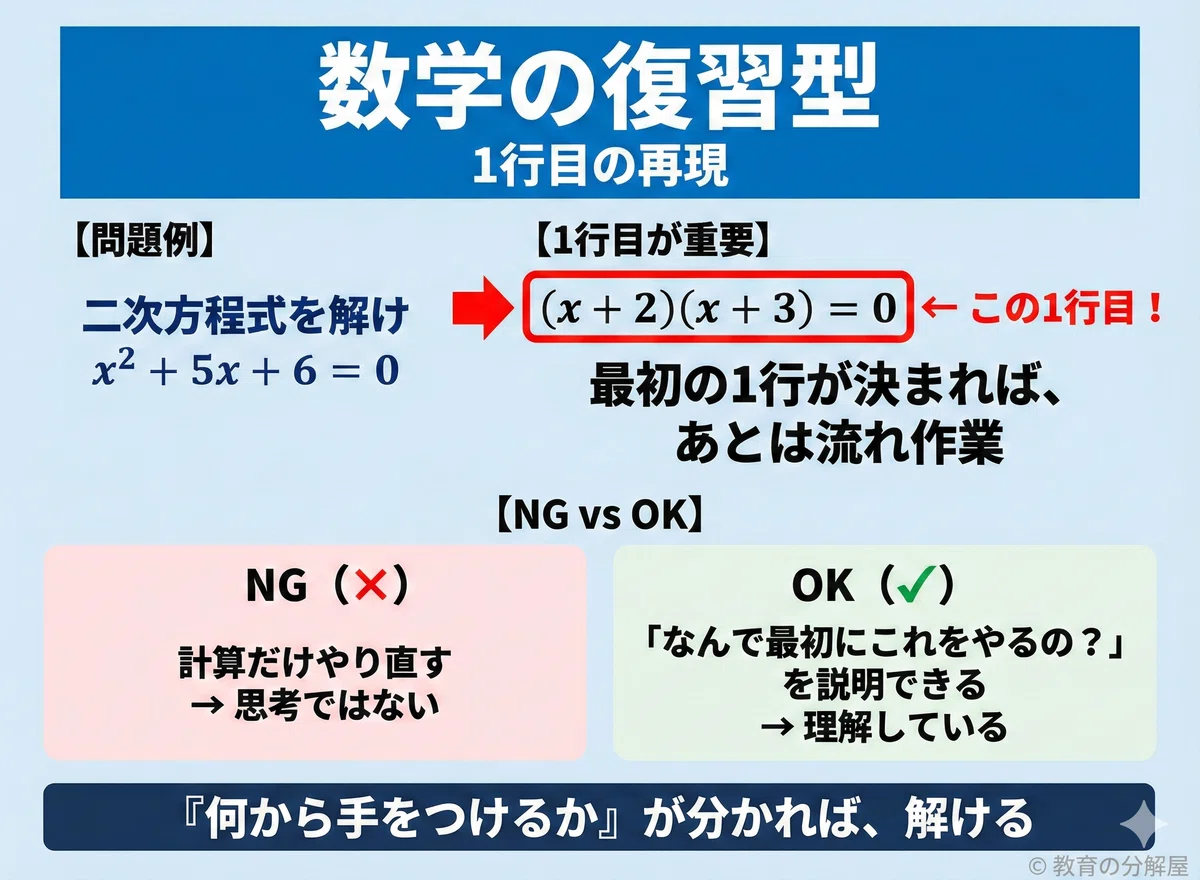 数学の復習型
1行目の再現

【問題例】

二次方程式を解け
$x^2+5x+6=0$

【1行目が重要】

$(x+2)(x+3)=0$ ← この1行目！

最初の1行が決まれば、
あとは流れ作業

【NG vs OK】

NG（×）

計算だけやり直す
→ 思考ではない

OK（✓）

「なんで最初にこれをやるの？」
を説明できる
→ 理解している

『何から手をつけるか』が分かれば、解ける

© 教育の分解屋